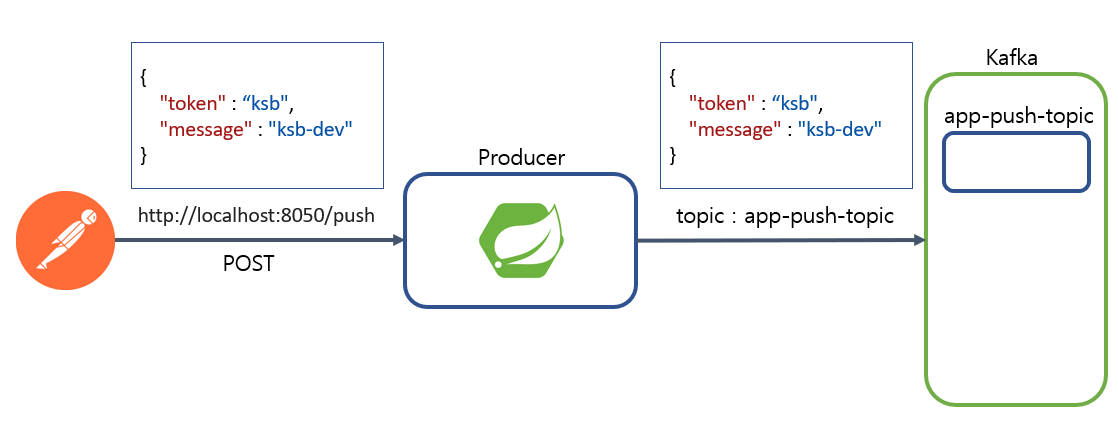 {
"token" : “ksb",
"message" : "ksb-dev"
}

http://localhost:8050/push

POST

Producer

{
"token" : “ksb",
"message" : "ksb-dev"
}

topic : app-push-topic

Kafka

app-push-topic